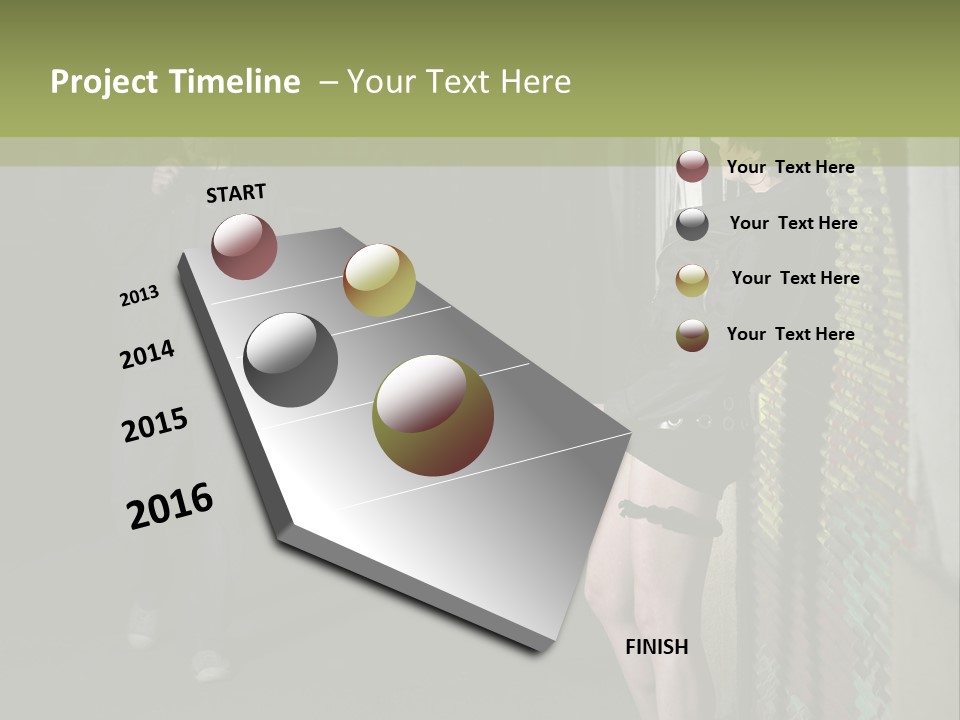 Project Timeline – Your Text Here

START

2013

2014

2015

2016

FINISH

Your Text Here

Your Text Here

Your Text Here

Your Text Here